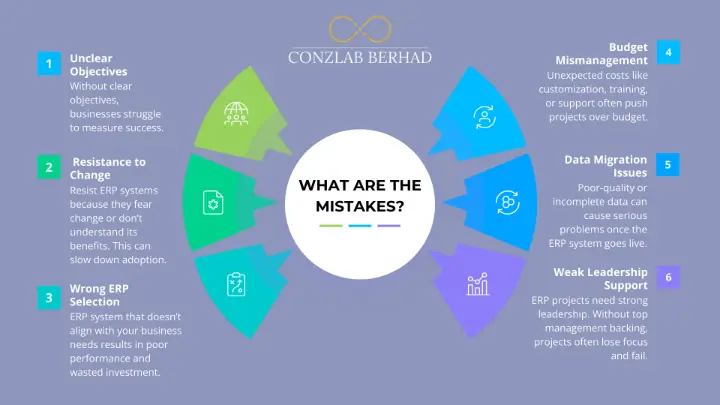 CONZLAB BERHAD

WHAT ARE THE MISTAKES?

1
Unclear Objectives
Without clear objectives, businesses struggle to measure success.

2
Resistance to Change
Resist ERP systems because they fear change or don't understand its benefits. This can slow down adoption.

3
Wrong ERP Selection
ERP system that doesn't align with your business needs results in poor performance and wasted investment.

4
Budget Mismanagement
Unexpected costs like customization, training, or support often push projects over budget.

5
Data Migration Issues
Poor-quality or incomplete data can cause serious problems once the ERP system goes live.

6
Weak Leadership Support
ERP projects need strong leadership. Without top management backing, projects often lose focus and fail.